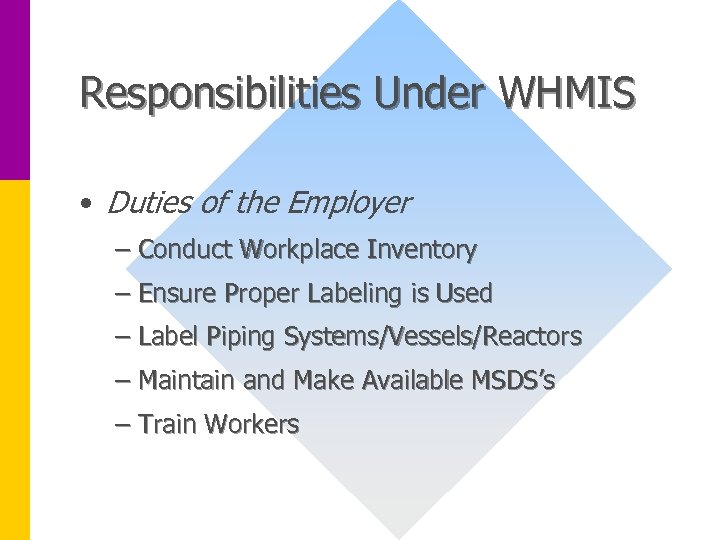 Responsibilities Under WHMIS

• Duties of the Employer
– Conduct Workplace Inventory
– Ensure Proper Labeling is Used
– Label Piping Systems/Vessels/Reactors
– Maintain and Make Available MSDS's
– Train Workers